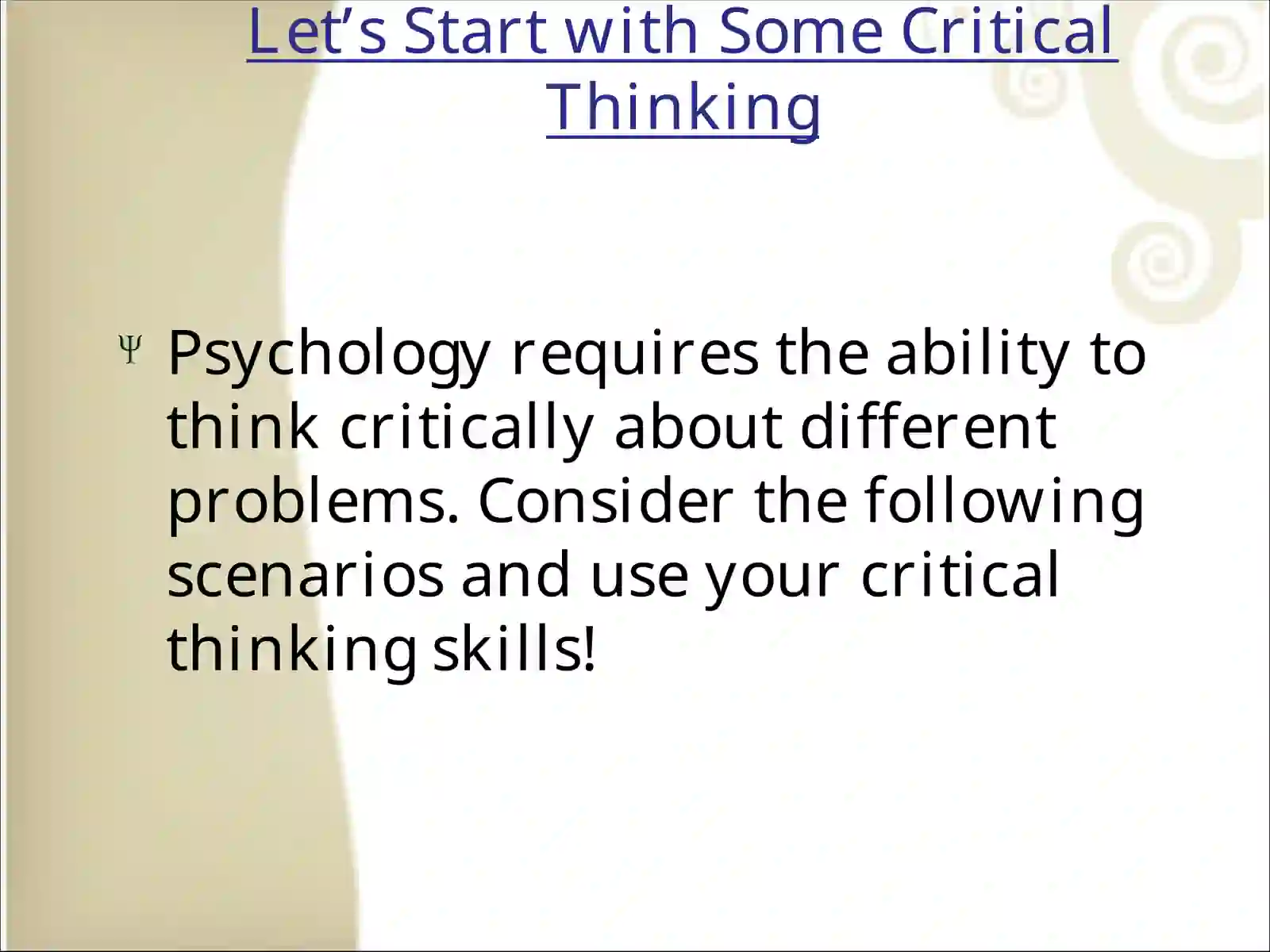 Let’s Start with Some Critical Thinking

Ψ Psychology requires the ability to think critically about different problems. Consider the following scenarios and use your critical thinking skills!